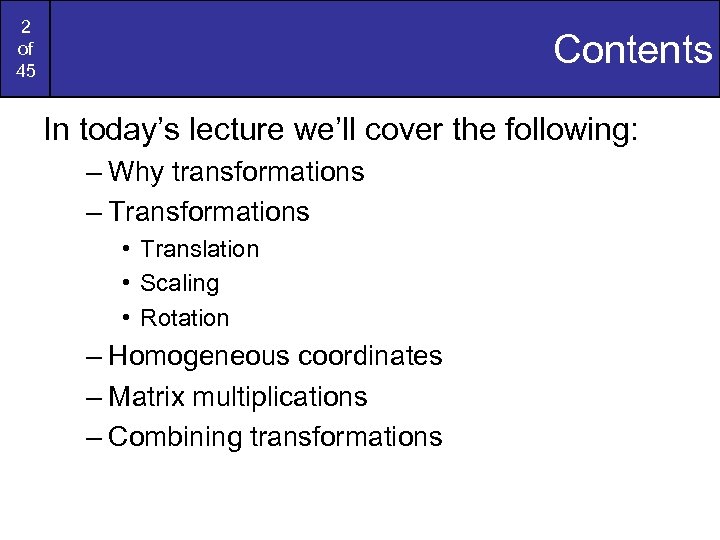 2
of
45

Contents

In today's lecture we'll cover the following:

– Why transformations
– Transformations
  • Translation
  • Scaling
  • Rotation
– Homogeneous coordinates
– Matrix multiplications
– Combining transformations